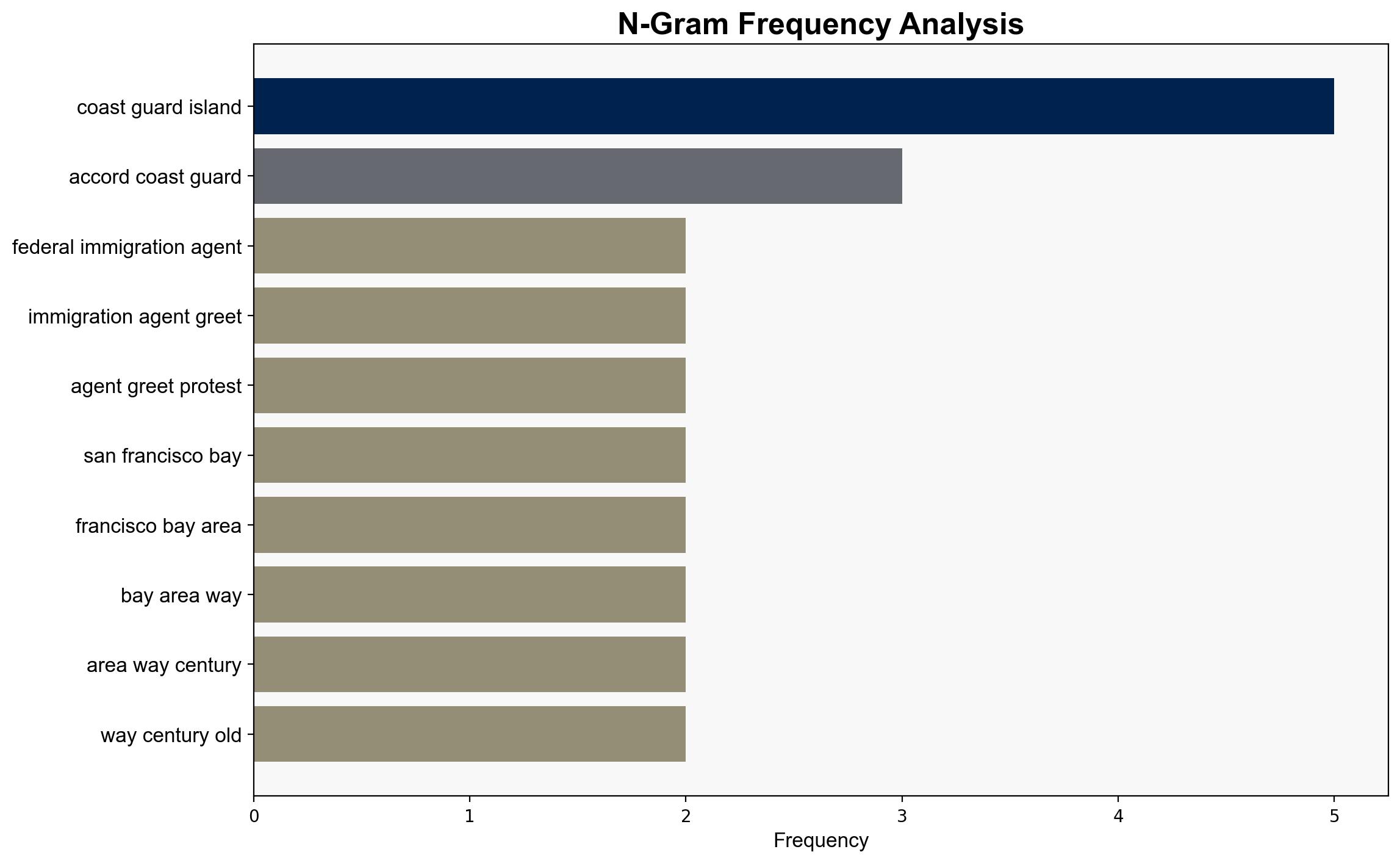 N-Gram Frequency Analysis

coast guard island
accord coast guard
federal immigration agent
immigration agent greet
agent greet protest
san francisco bay
francisco bay area
bay area way
area way century
way century old

0
1
2
3
4
5
Frequency